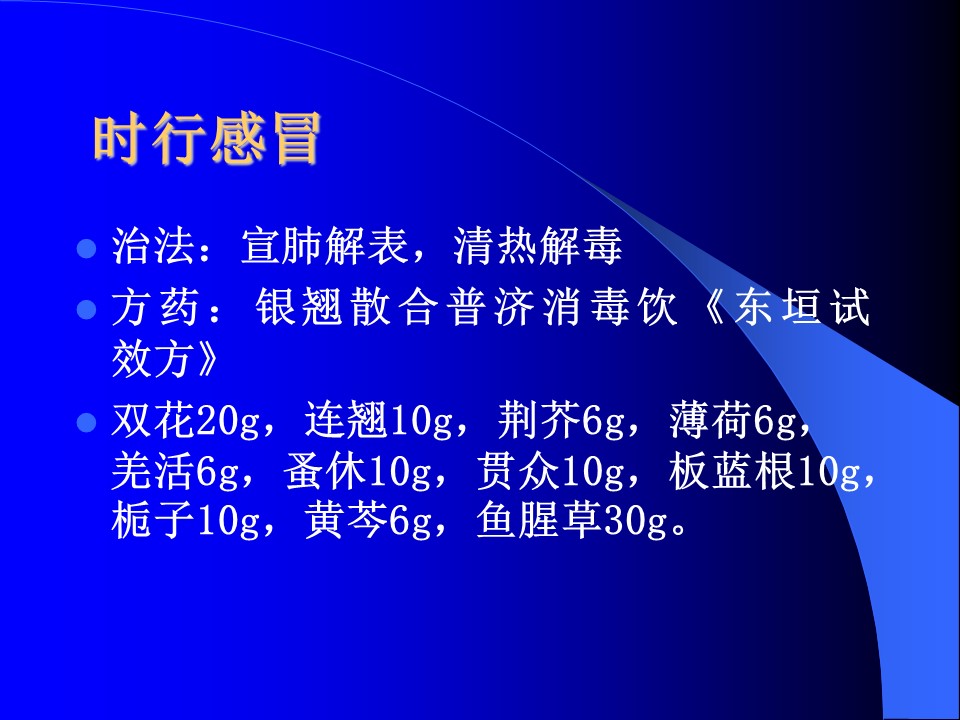 时行感冒

治法：宣肺解表，清热解毒

方药：银翘散合普济消毒饮《东垣试效方》

双花20g，连翘10g，荆芥6g，薄荷6g，羌活6g，蚤休10g，贯众10g，板蓝根10g，栀子10g，黄芩6g，鱼腥草30g。